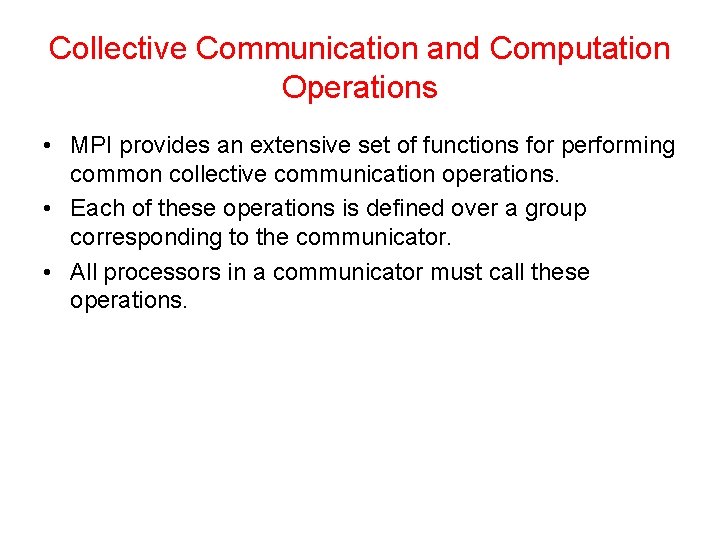 Collective Communication and Computation Operations

• MPI provides an extensive set of functions for performing common collective communication operations.

• Each of these operations is defined over a group corresponding to the communicator.

• All processors in a communicator must call these operations.